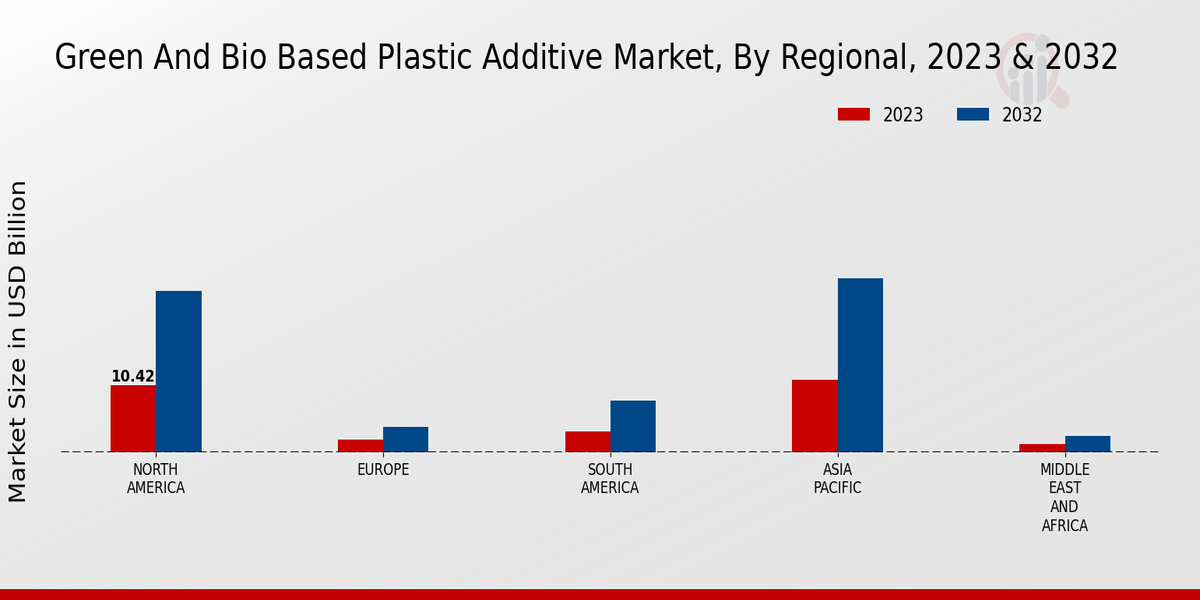 Green And Bio Based Plastic Additive Market, By Regional, 2023 & 2032

2023 2032

Market Size in USD Billion

10.42

NORTH AMERICA

EUROPE

SOUTH AMERICA

ASIA PACIFIC

MIDDLE EAST AND AFRICA